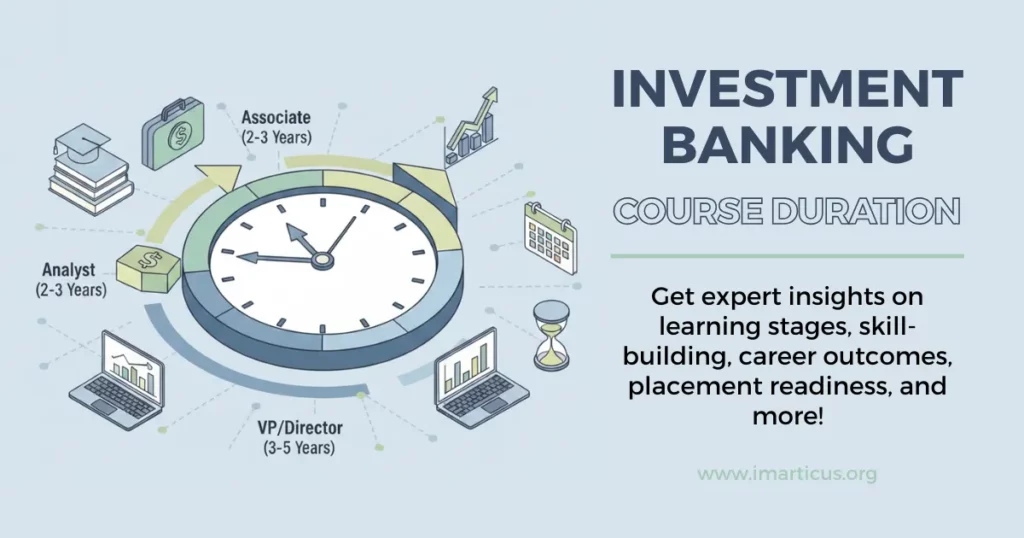 Associate
(2-3 Years)

Analyst
(2-3 Years)

VP/Director
(3-5 Years)

INVESTMENT BANKING

COURSE DURATION

Get expert insights on learning stages, skill-building, career outcomes, placement readiness, and more!

www.imarticus.org